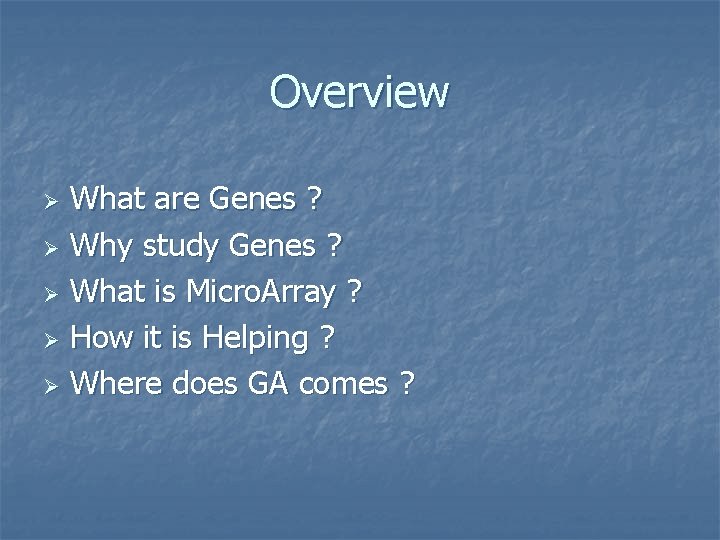 Overview

➢ What are Genes ?
➢ Why study Genes ?
➢ What is MicroArray ?
➢ How it is Helping ?
➢ Where does GA comes ?